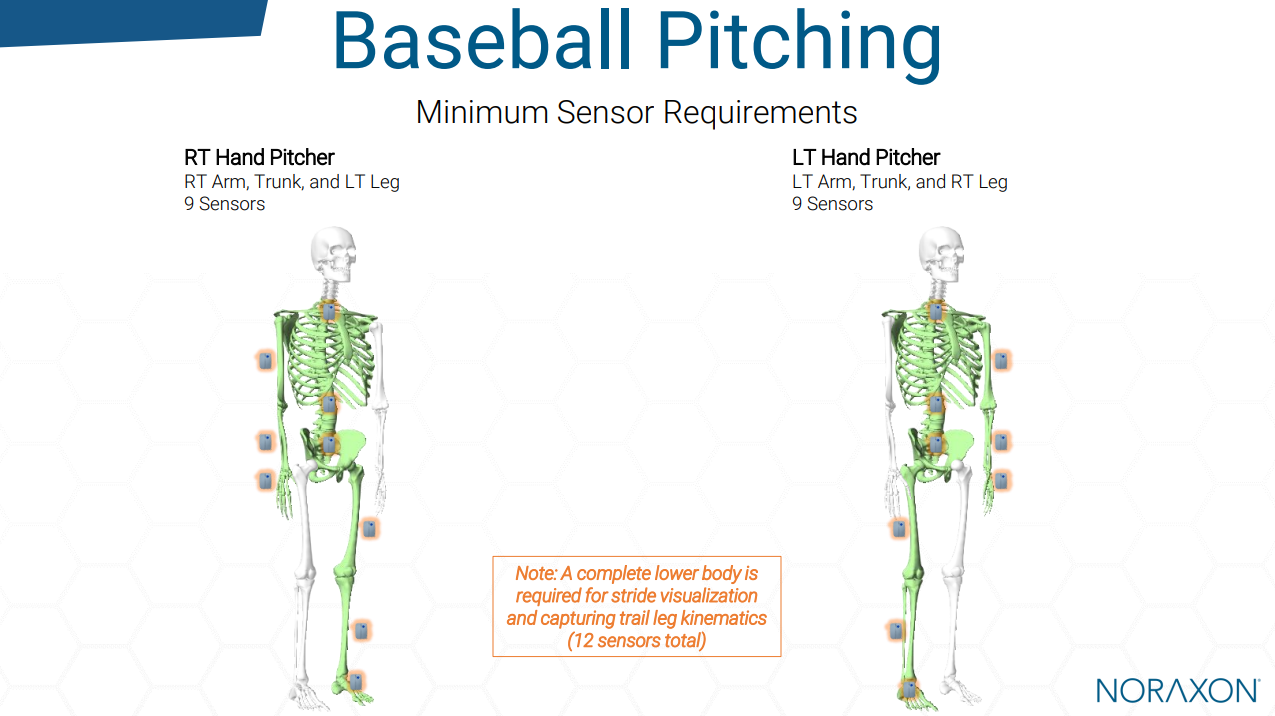 Baseball Pitching

Minimum Sensor Requirements

RT Hand Pitcher
RT Arm, Trunk, and LT Leg
9 Sensors

LT Hand Pitcher
LT Arm, Trunk, and RT Leg
9 Sensors

Note: A complete lower body is required for stride visualization and capturing trail leg kinematics (12 sensors total)

NORAXON